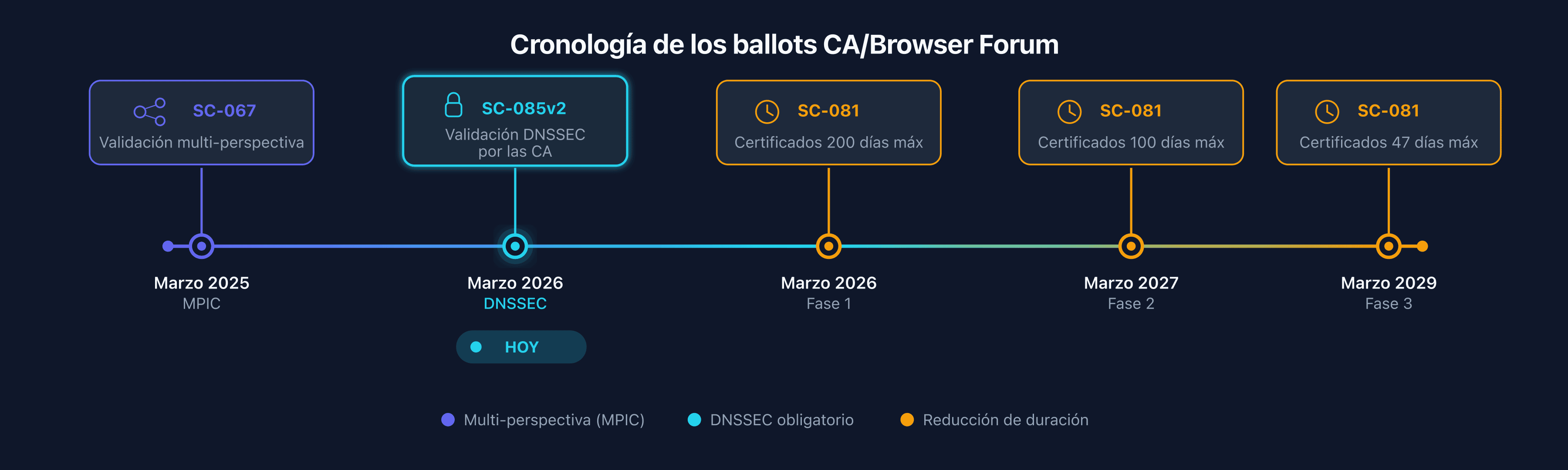 Cronología de los ballots CA/Browser Forum

SC-067
Validación multi-perspectiva

SC-085v2
Validación DNSSEC por las CA

SC-081
Certificados 200 días máx

SC-081
Certificados 100 días máx

SC-081
Certificados 47 días máx

Marzo 2025
MPIC

Marzo 2026
DNSSEC

HOY

Marzo 2026
Fase 1

Marzo 2027
Fase 2

Marzo 2029
Fase 3

Multi-perspectiva (MPIC)
DNSSEC obligatorio
Reducción de duración